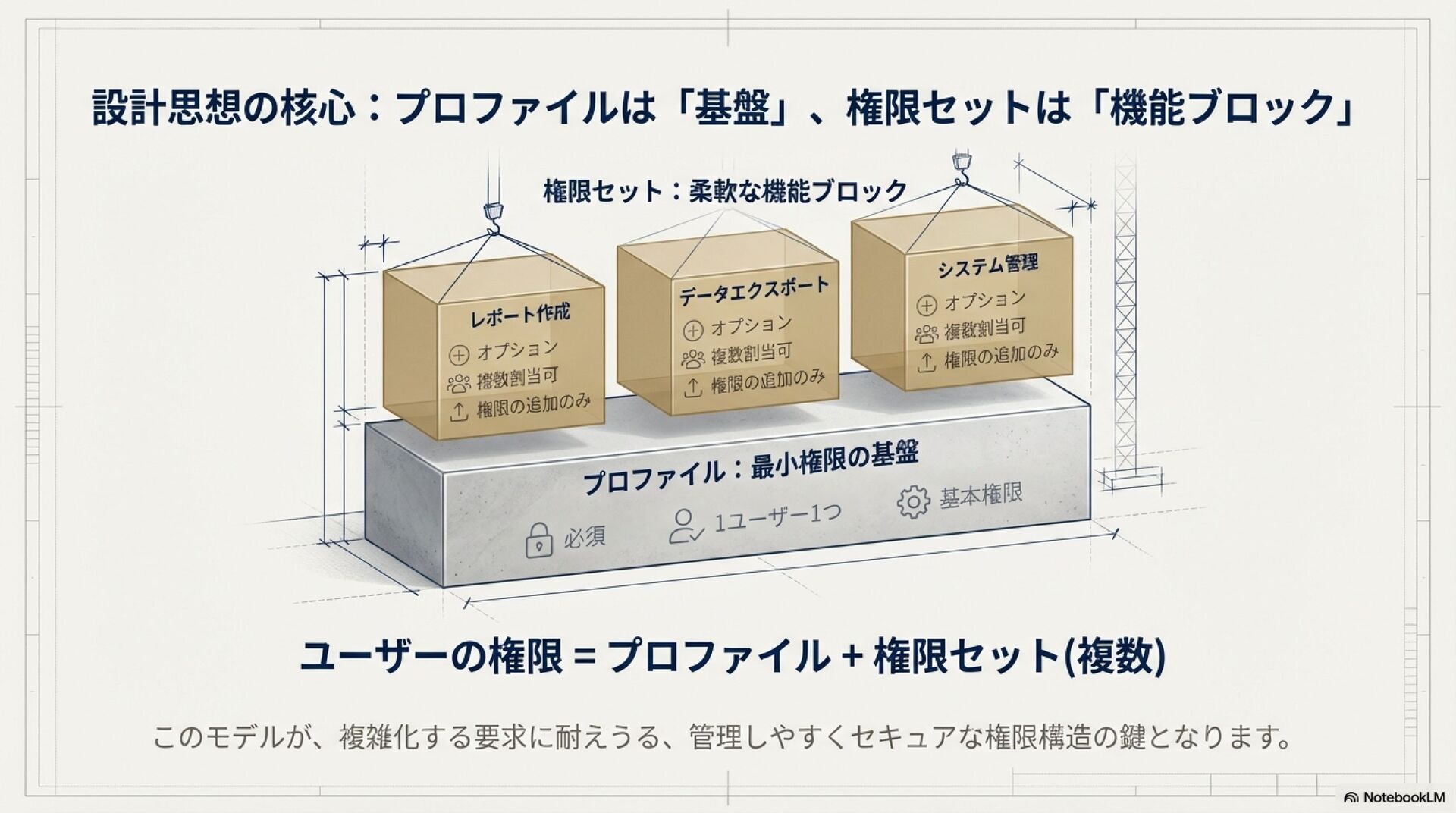 設計思想の核心：プロファイルは「基盤」、権限セットは「機能ブロック」

権限セット：柔軟な機能ブロック

レポート作成
オプション
複数割当可
権限の追加のみ

データエクスポート
オプション
複数割当可
権限の追加のみ

システム管理
オプション
複数割当可
権限の追加のみ

プロファイル：最小権限の基盤
必須
1ユーザー1つ
基本権限

ユーザーの権限 = プロファイル + 権限セット(複数)

このモデルが、複雑化する要求に耐えうる、管理しやすくセキュアな権限構造の鍵となります。

NotebookLM